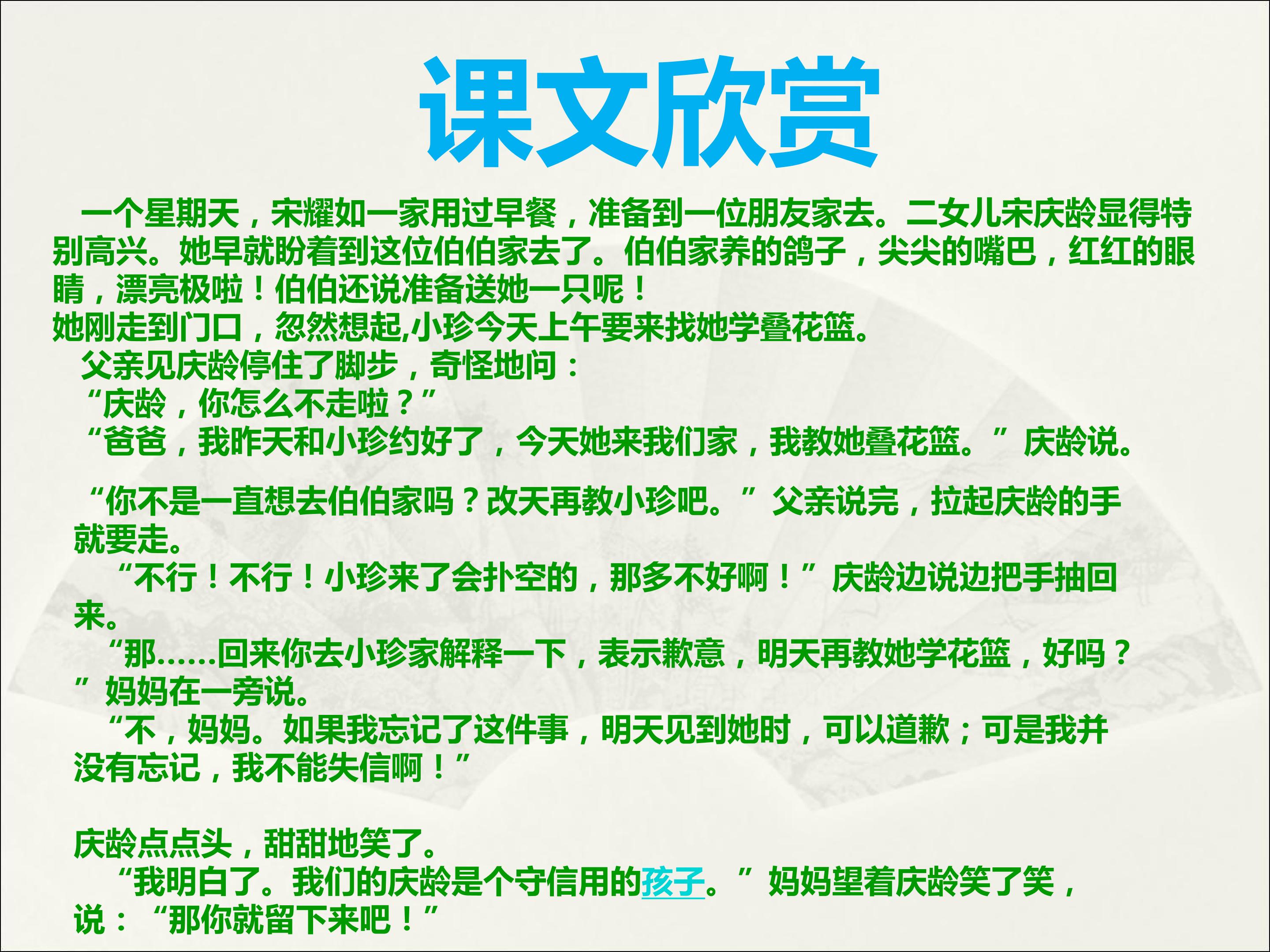 课文欣赏

一个星期天，宋耀如一家用过早餐，准备到一位朋友家去。二女儿宋庆龄显得特别高兴。她早就盼着到这位伯伯家去了。伯伯家养的鸽子，尖尖的嘴巴，红红的眼睛，漂亮极啦！伯伯还说准备送她一只呢！

她刚走到门口，忽然想起,小珍今天上午要来找她学叠花篮。

父亲见庆龄停住了脚步，奇怪地问：

“庆龄，你怎么不走啦？”

“爸爸，我昨天和小珍约好了，今天她来我们家，我教她叠花篮。”庆龄说。

“你不是一直想去伯伯家吗？改天再教小珍吧。”父亲说完，拉起庆龄的手就要走。

“不行！不行！小珍来了会扑空的，那多不好啊！”庆龄边说边把手抽回来。

“那……回来你去小珍家解释一下，表示歉意，明天再教她学花篮，好吗？”妈妈在一旁说。

“不，妈妈。如果我忘记了这件事，明天见到她时，可以道歉；可是我并没有忘记，我不能失信啊！”

庆龄点点头，甜甜地笑了。

“我明白了。我们的庆龄是个守信用的孩子。”妈妈望着庆龄笑了笑，说：“那你就留下来吧！”